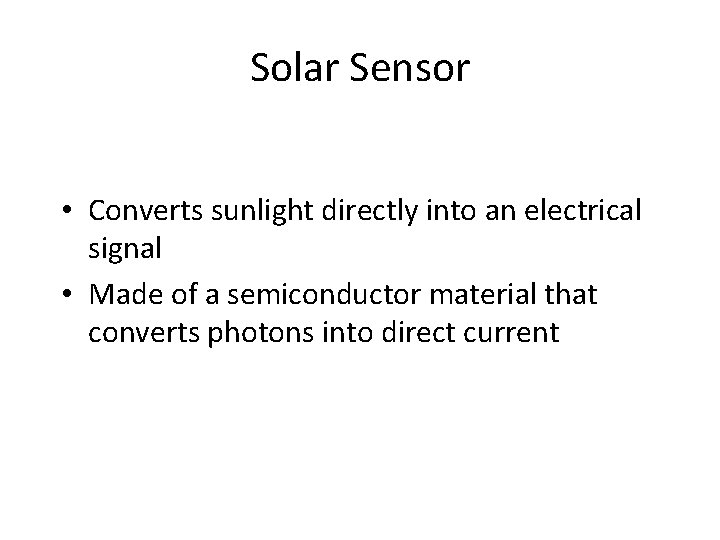 Solar Sensor

• Converts sunlight directly into an electrical signal
• Made of a semiconductor material that converts photons into direct current